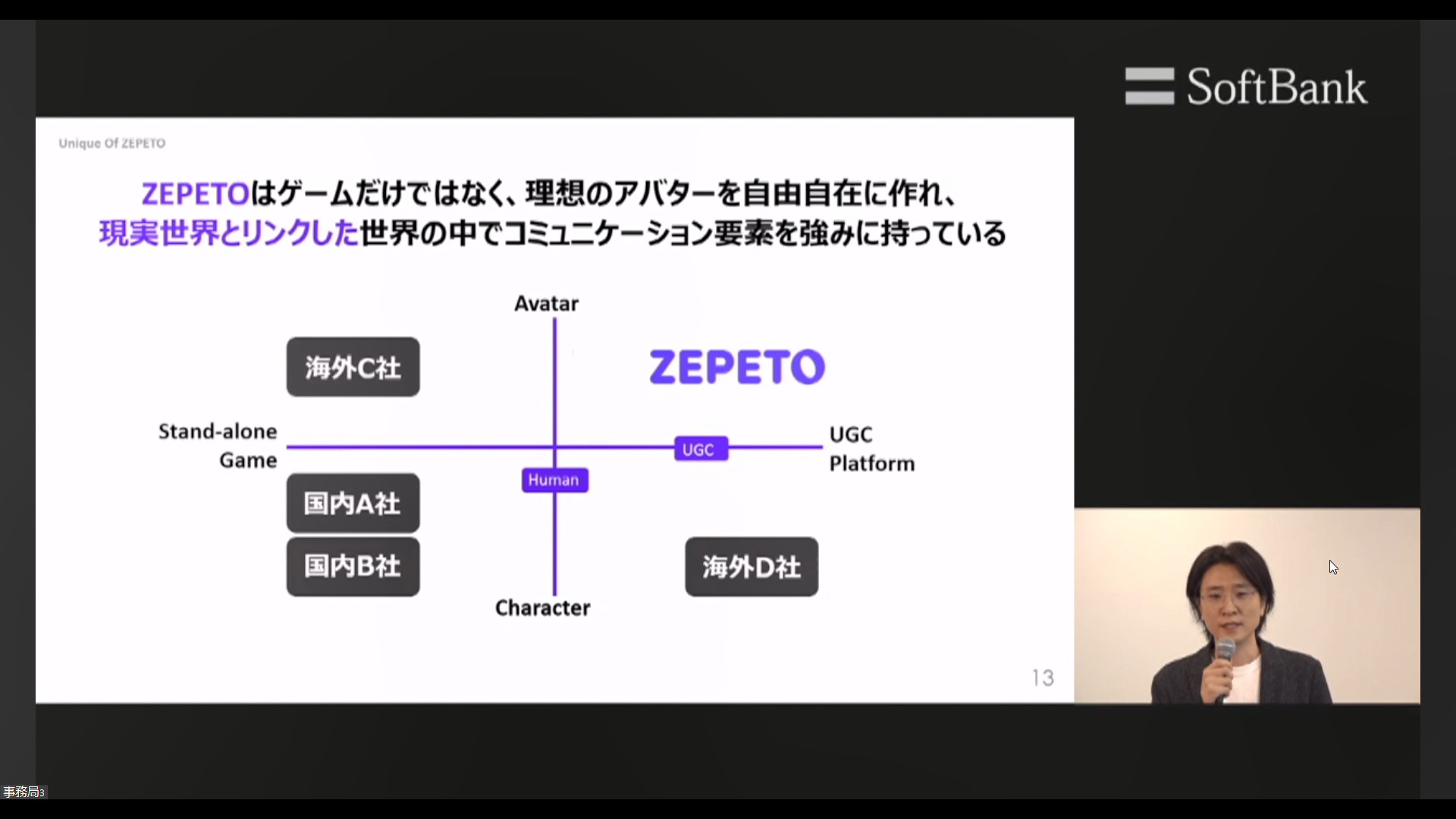 SoftBank

Unique Of ZEPETO

ZEPETOはゲームだけではなく、理想のアバターを自由自在に作れ、
現実世界とリンクした世界の中でコミュニケーション要素を強みに持っている

Avatar

海外C社

ZEPETO

Stand-alone Game

UGC

UGC Platform

Human

国内A社

国内B社

海外D社

Character

13

事務局3